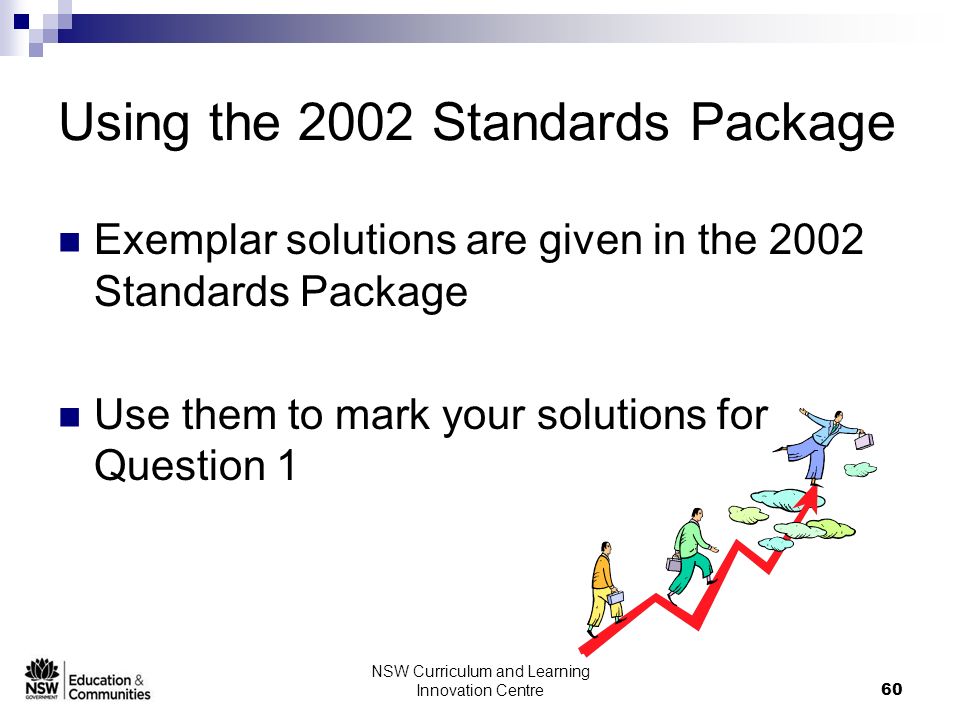 Using the 2002 Standards Package

Exemplar solutions are given in the 2002 Standards Package

Use them to mark your solutions for Question 1

NSW GOVERNMENT Education & Communities

NSW Curriculum and Learning Innovation Centre

60